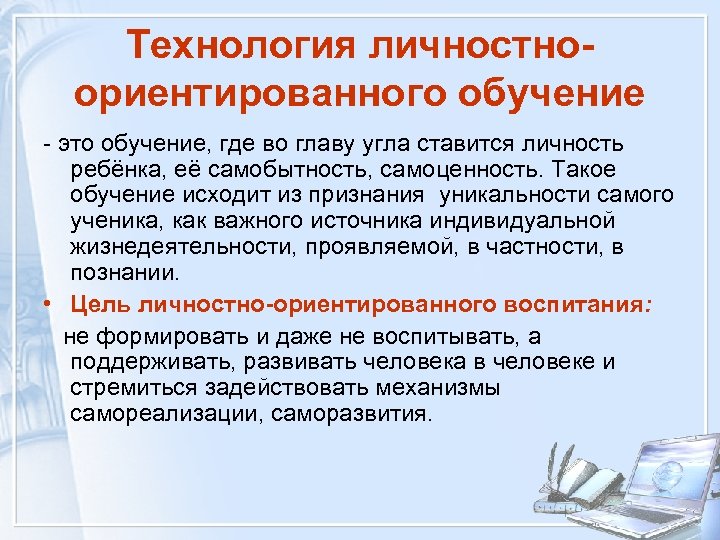 Технология личностно-ориентированного обучение

- это обучение, где во главу угла ставится личность ребёнка, её самобытность, самоценность. Такое обучение исходит из признания уникальности самого ученика, как важного источника индивидуальной жизнедеятельности, проявляемой, в частности, в познании.

• Цель личностно-ориентированного воспитания:

не формировать и даже не воспитывать, а поддерживать, развивать человека в человеке и стремиться задействовать механизмы самореализации, саморазвития.